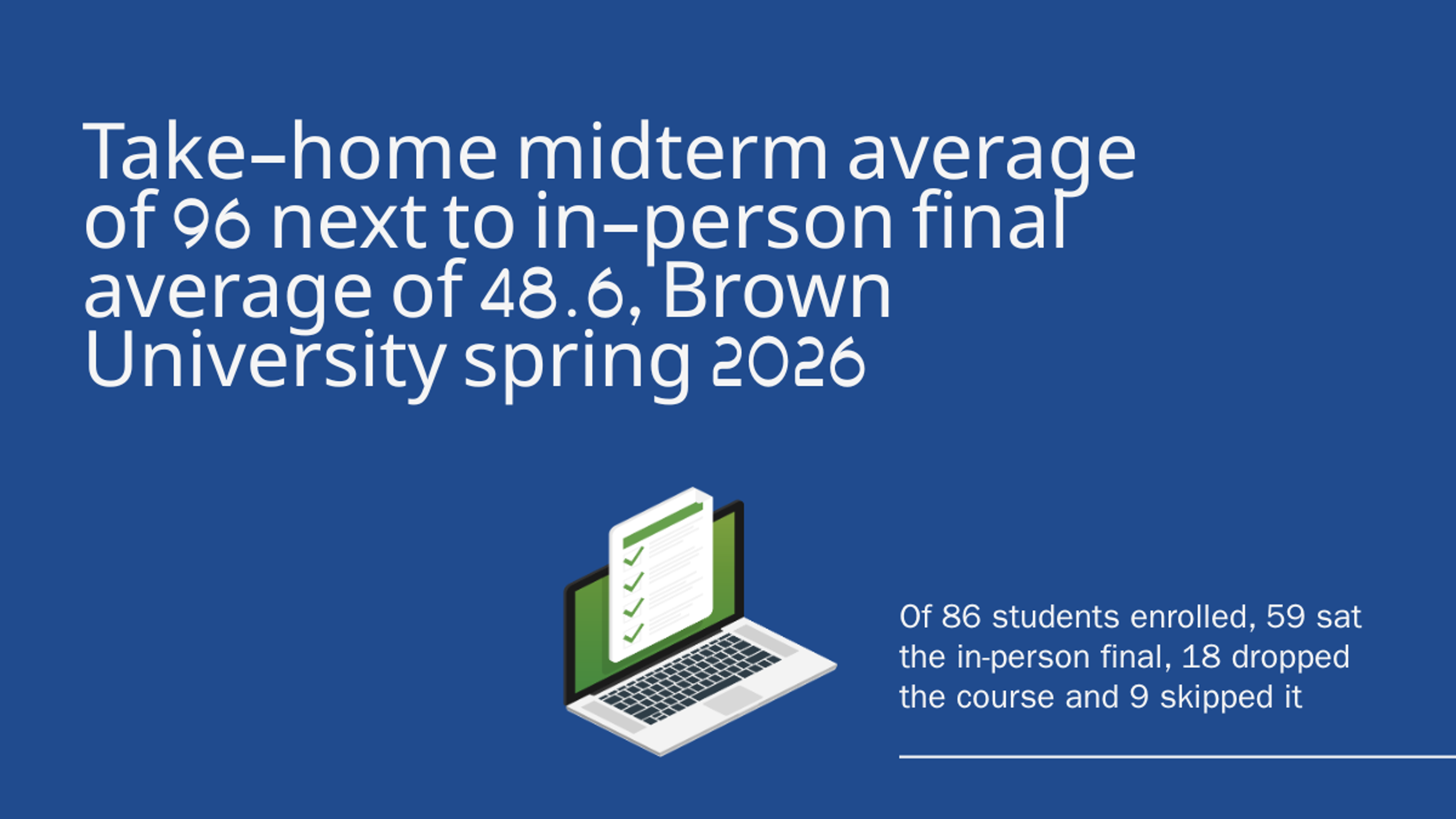 Take–home midterm average of 96 next to in–person final average of 48.6, Brown University spring 2026

Of 86 students enrolled, 59 sat the in-person final, 18 dropped the course and 9 skipped it